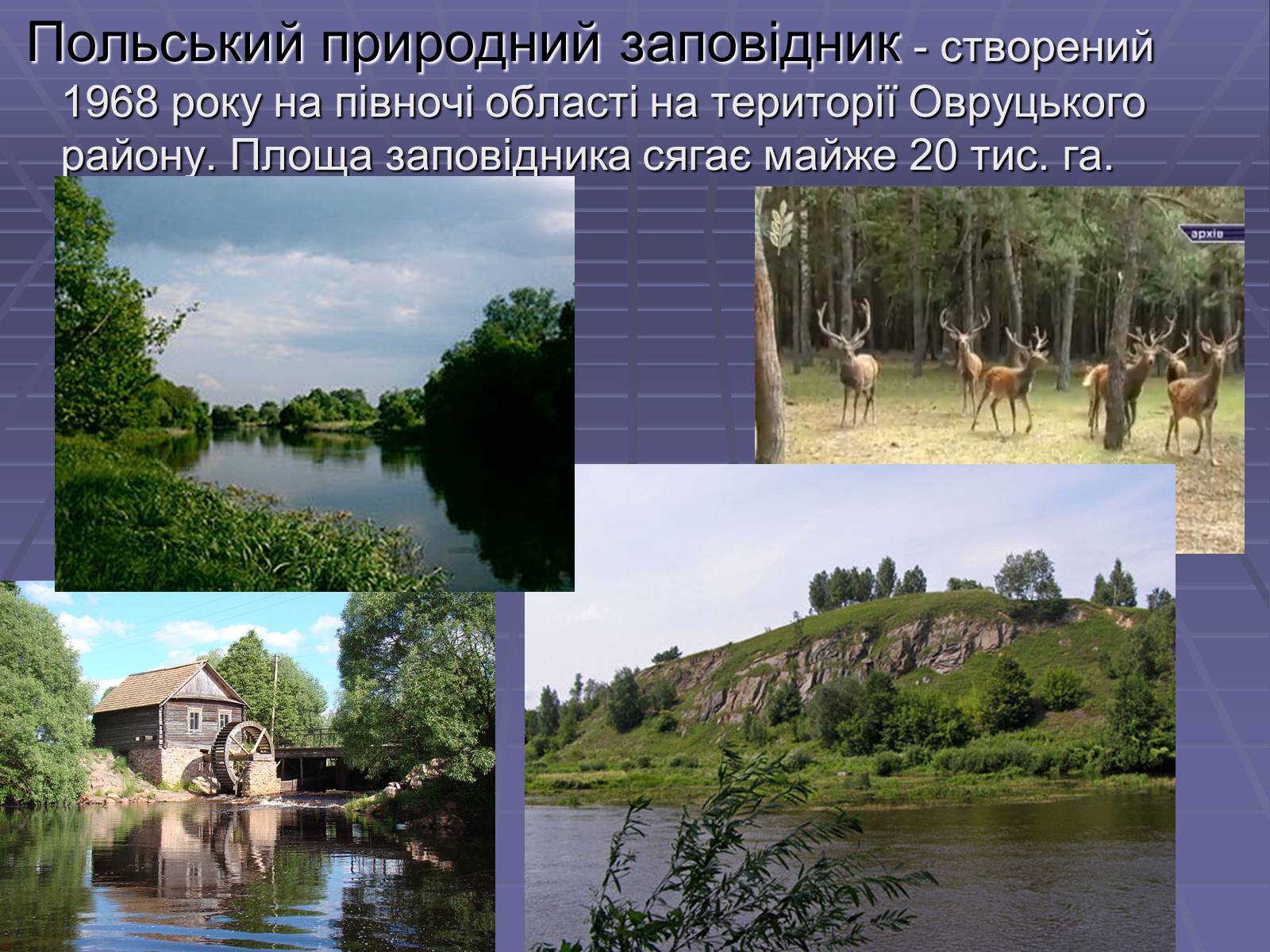 Польський природний заповідник - створений 1968 року на півночі області на території Овруцького району. Площа заповідника сягає майже 20 тис. га.

архів